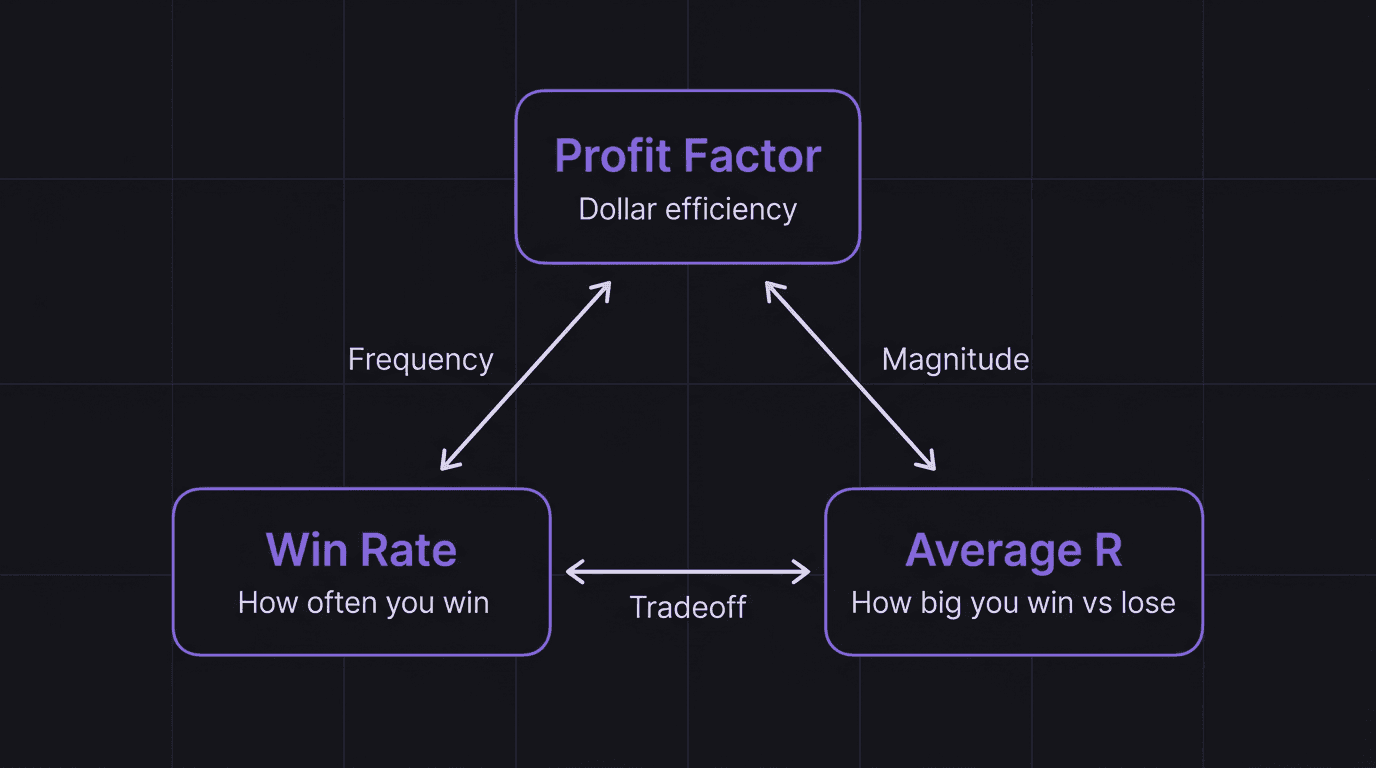 Profit Factor
Dollar efficiency

Frequency

Magnitude

Win Rate
How often you win

Tradeoff

Average R
How big you win vs lose